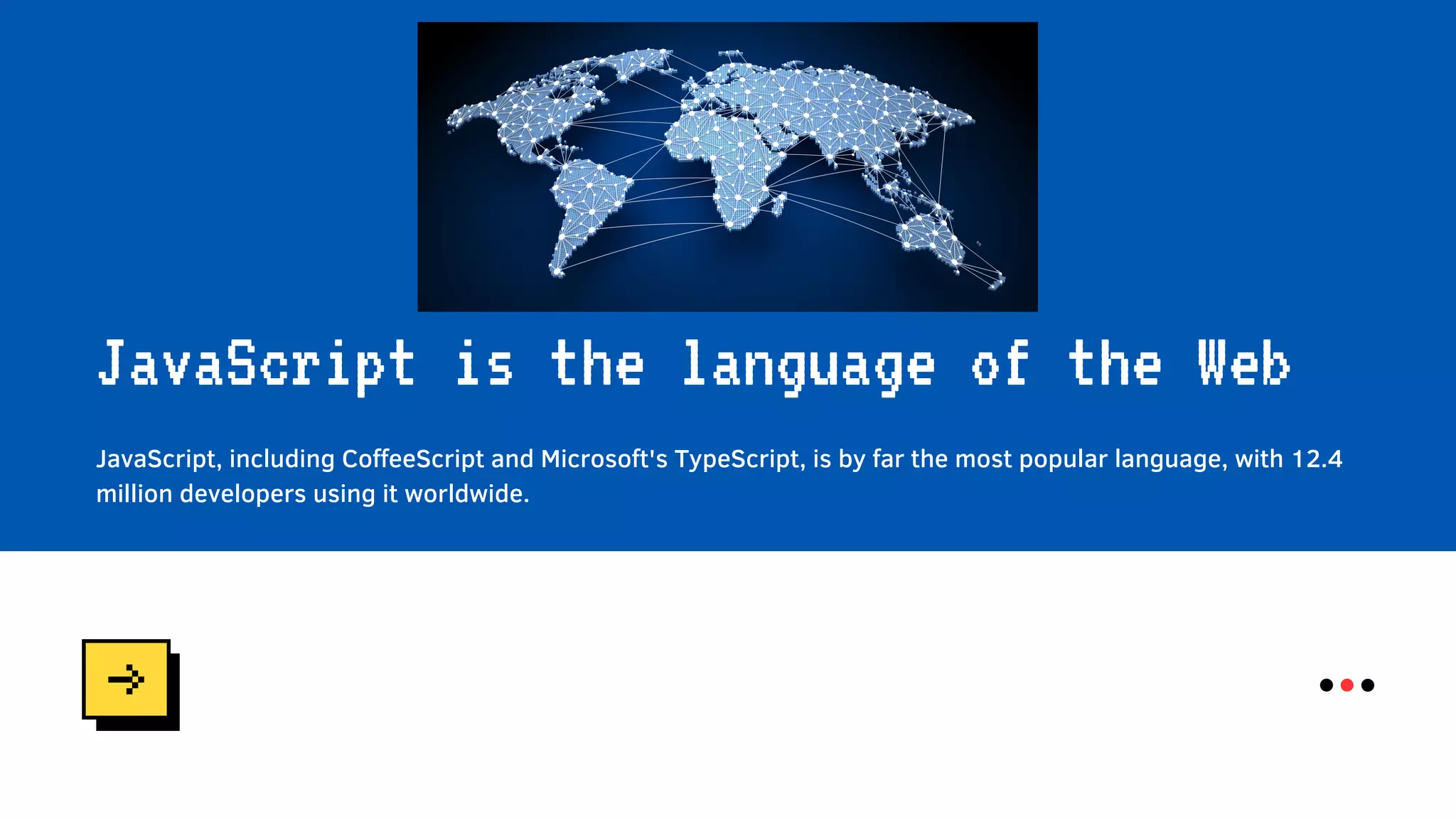 JavaScript is the language of the Web

JavaScript, including CoffeeScript and Microsoft's TypeScript, is by far the most popular language, with 12.4 million developers using it worldwide.